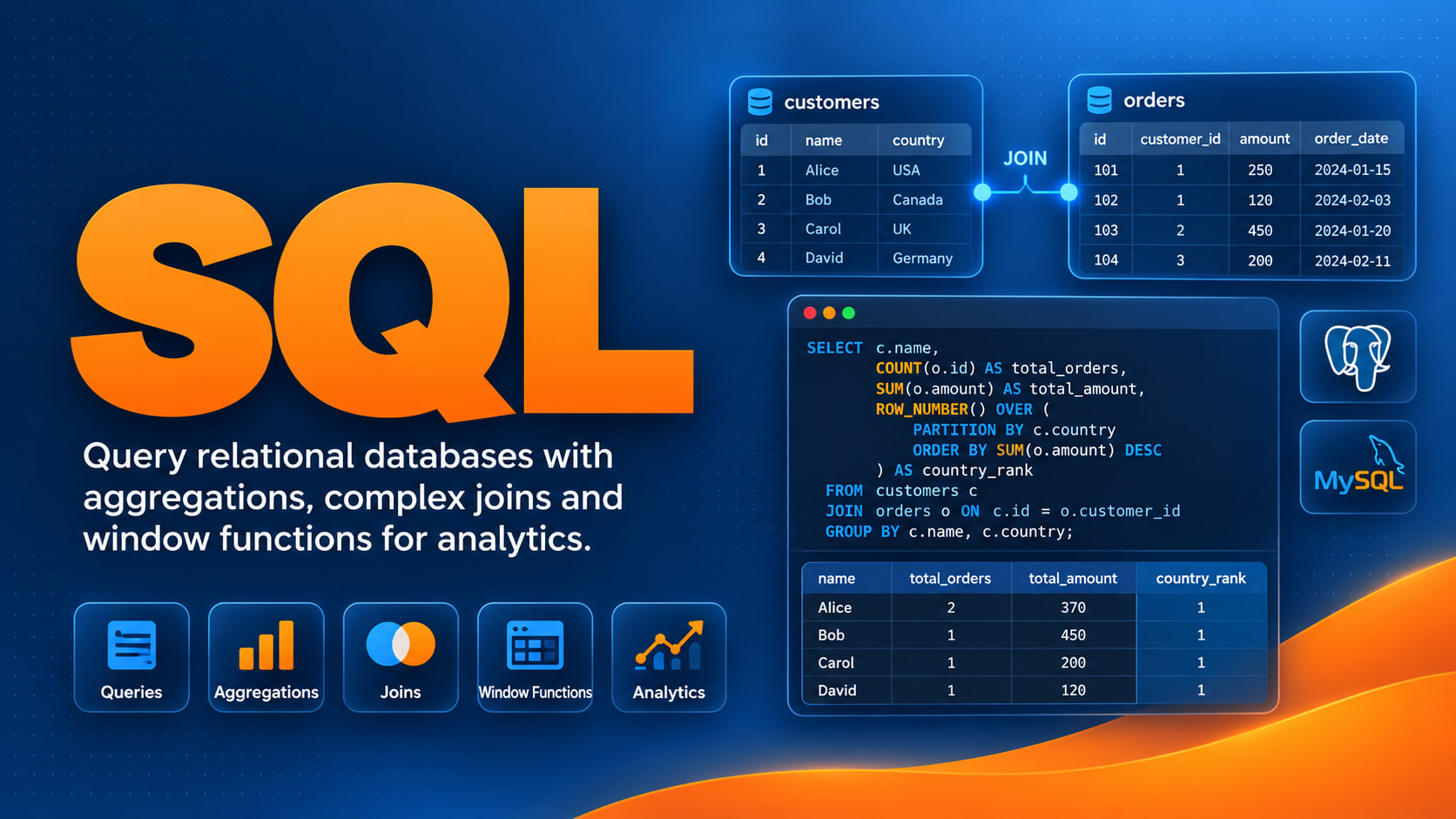 SQL

Query relational databases with aggregations, complex joins and window functions for analytics.

Queries
Aggregations
Joins
Window Functions
Analytics

customers

| id | name | country |
|---|---|---|
| 1 | Alice | USA |
| 2 | Bob | Canada |
| 3 | Carol | UK |
| 4 | David | Germany |

JOIN

orders

| id | customer_id | amount | order_date |
|---|---|---|---|
| 101 | 1 | 250 | 2024-01-15 |
| 102 | 1 | 120 | 2024-02-03 |
| 103 | 2 | 450 | 2024-01-20 |
| 104 | 3 | 200 | 2024-02-11 |

SELECT c.name,
       COUNT(o.id) AS total_orders,
       SUM(o.amount) AS total_amount,
       ROW_NUMBER() OVER (
           PARTITION BY c.country
           ORDER BY SUM(o.amount) DESC
       ) AS country_rank
  FROM customers c
  JOIN orders o ON c.id = o.customer_id
  GROUP BY c.name, c.country;

| name | total_orders | total_amount | country_rank |
|---|---|---|---|
| Alice | 2 | 370 | 1 |
| Bob | 1 | 450 | 1 |
| Carol | 1 | 200 | 1 |
| David | 1 | 120 | 1 |

MySQL